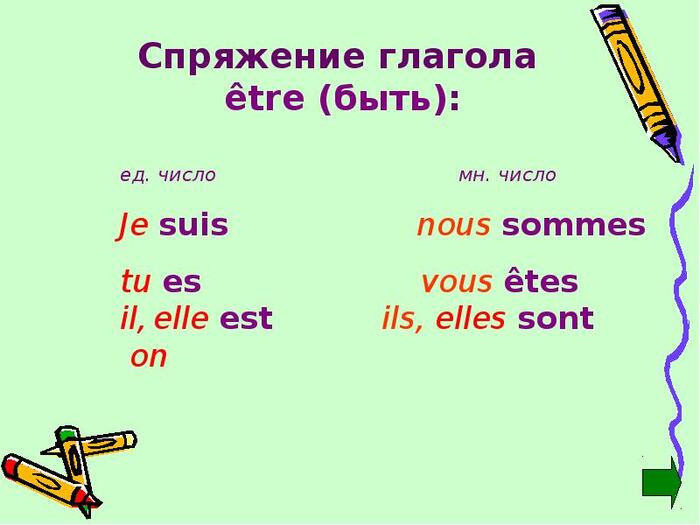 Спряжение глагола
être (быть):

ед. число

Je suis

tu es
il, elle est
on

мн. число

nous sommes

vous êtes
ils, elles sont